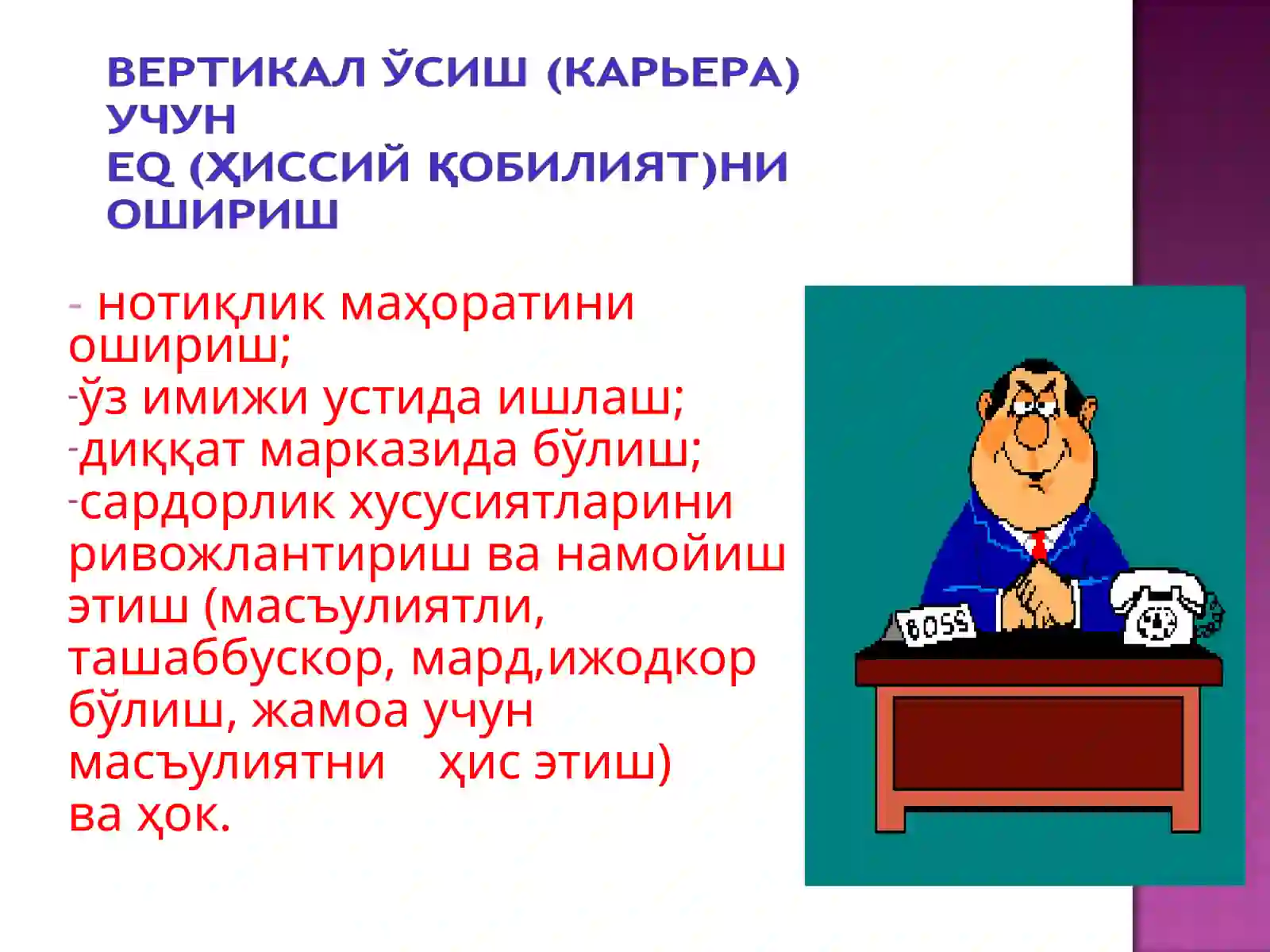 ВЕРТИКАЛ ЎСИШ (КАРЬЕРА) УЧУН
EQ (ҲИССИЙ ҚОБИЛИЯТ)НИ ОШИРИШ

- нотиқлик маҳоратини ошириш;
-ўз имижи устида ишлаш;
-диққат марказида бўлиш;
-сардорлик хусусиятларини ривожлантириш ва намойиш этиш (масъулиятли, ташаббускор, мард,ижодкор бўлиш, жамоа учун масъулиятни ҳис этиш) ва ҳок.

BOSS